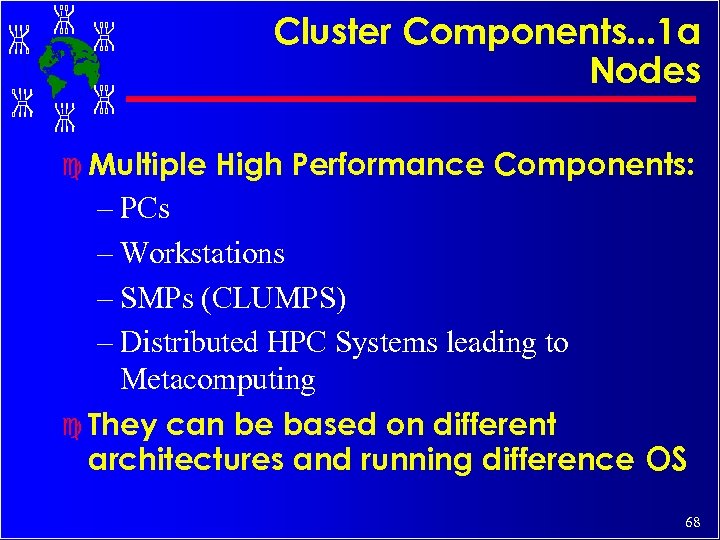 Cluster Components...1a
Nodes

Multiple High Performance Components:
– PCs
– Workstations
– SMPs (CLUMPS)
– Distributed HPC Systems leading to Metacomputing

They can be based on different architectures and running difference OS

68